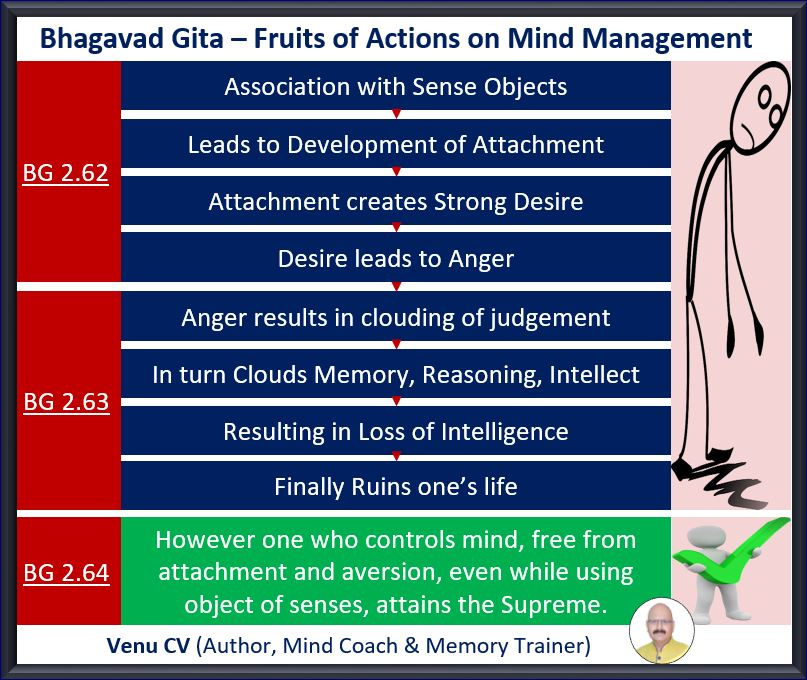 Bhagavad Gita – Fruits of Actions on Mind Management

BG 2.62

Association with Sense Objects

Leads to Development of Attachment

Attachment creates Strong Desire

Desire leads to Anger

BG 2.63

Anger results in clouding of judgement

In turn Clouds Memory, Reasoning, Intellect

Resulting in Loss of Intelligence

Finally Ruins one's life

BG 2.64

However one who controls mind, free from attachment and aversion, even while using object of senses, attains the Supreme.

Venu CV (Author, Mind Coach & Memory Trainer)